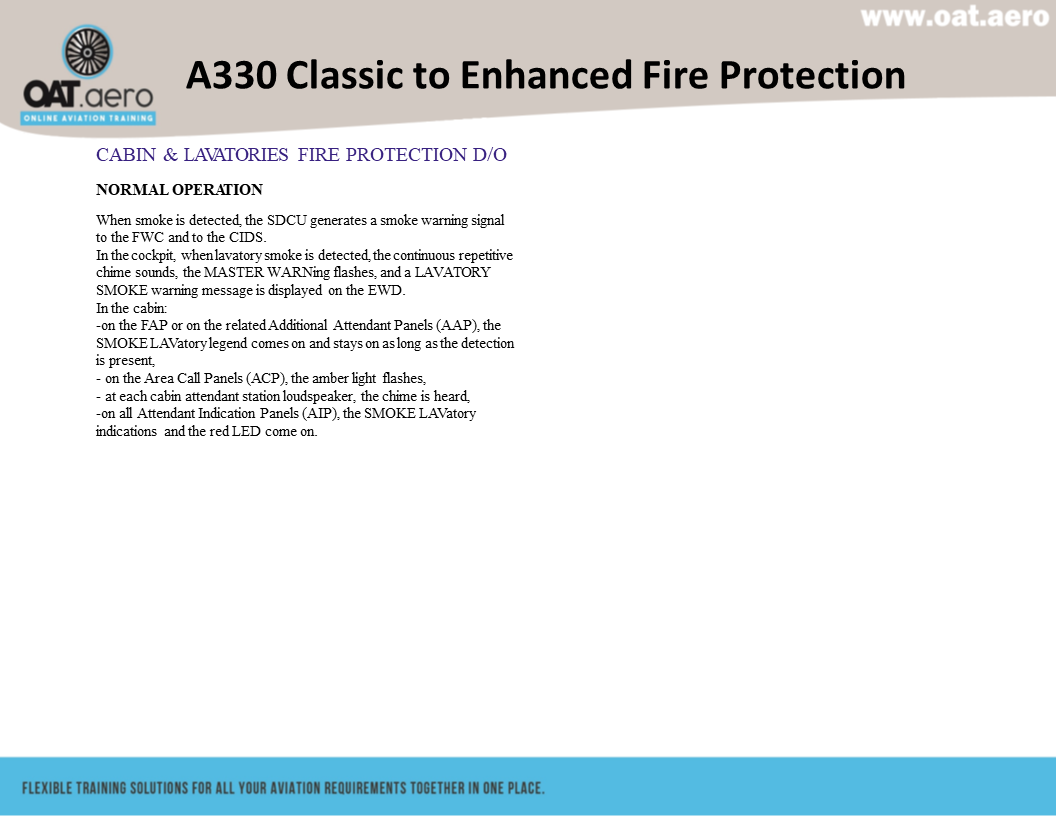 www.oat.aero

OAT.aero
ONLINE AVIATION TRAINING

A330 Classic to Enhanced Fire Protection

CABIN & LAVATORIES FIRE PROTECTION D/O

NORMAL OPERATION

When smoke is detected, the SDCU generates a smoke warning signal to the FWC and to the CIDS.
In the cockpit, when lavatory smoke is detected, the continuous repetitive chime sounds, the MASTER WARNing flashes, and a LAVATORY SMOKE warning message is displayed on the EWD.
In the cabin:
-on the FAP or on the related Additional Attendant Panels (AAP), the SMOKE LAVatory legend comes on and stays on as long as the detection is present,
- on the Area Call Panels (ACP), the amber light flashes,
- at each cabin attendant station loudspeaker, the chime is heard,
-on all Attendant Indication Panels (AIP), the SMOKE LAVatory indications and the red LED come on.

FLEXIBLE TRAINING SOLUTIONS FOR ALL YOUR AVIATION REQUIREMENTS TOGETHER IN ONE PLACE.